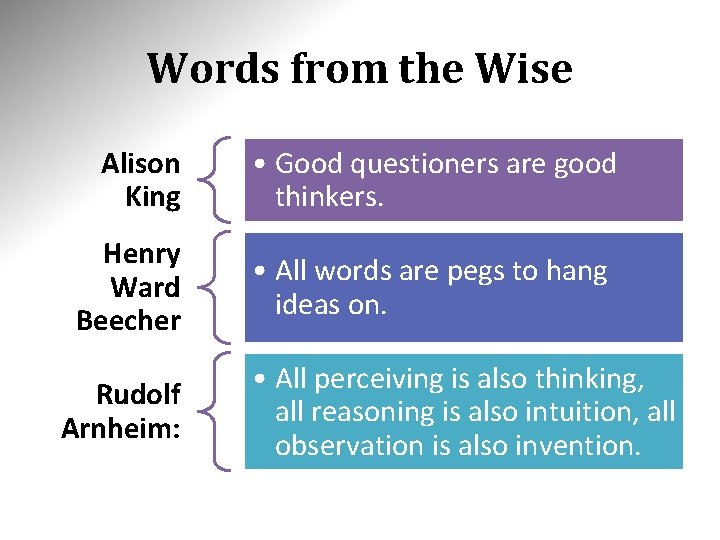 Words from the Wise

Alison King

• Good questioners are good thinkers.

Henry Ward Beecher

• All words are pegs to hang ideas on.

Rudolf Arnheim:

• All perceiving is also thinking, all reasoning is also intuition, all observation is also invention.